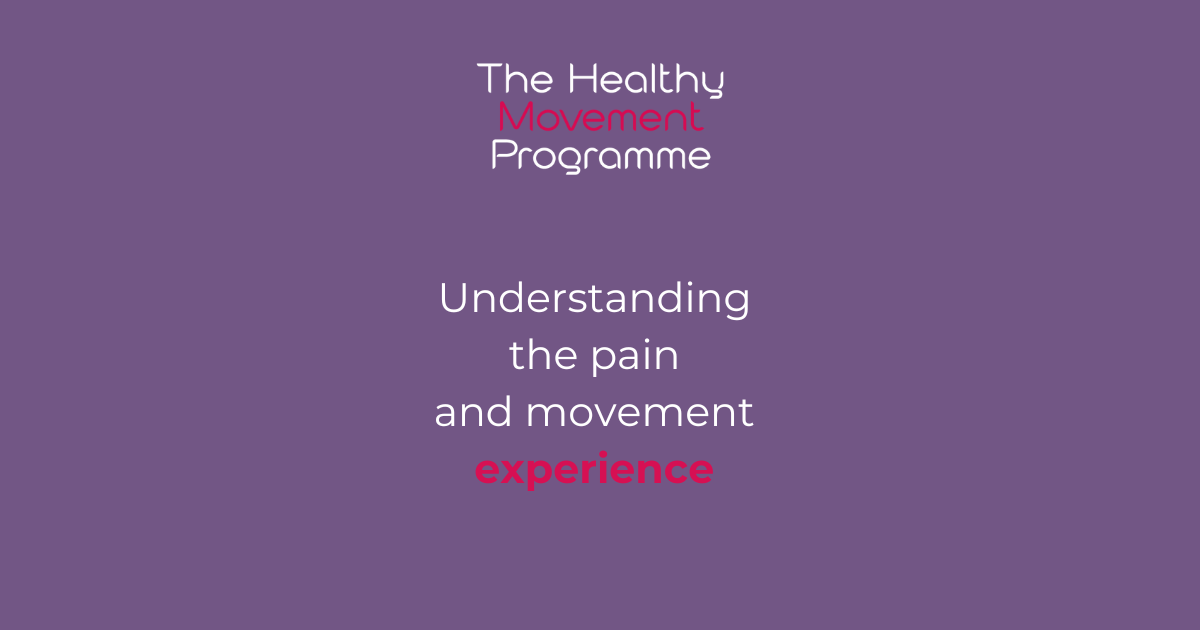 The Healthy
Movement
Programme

Understanding
the pain
and movement
experience